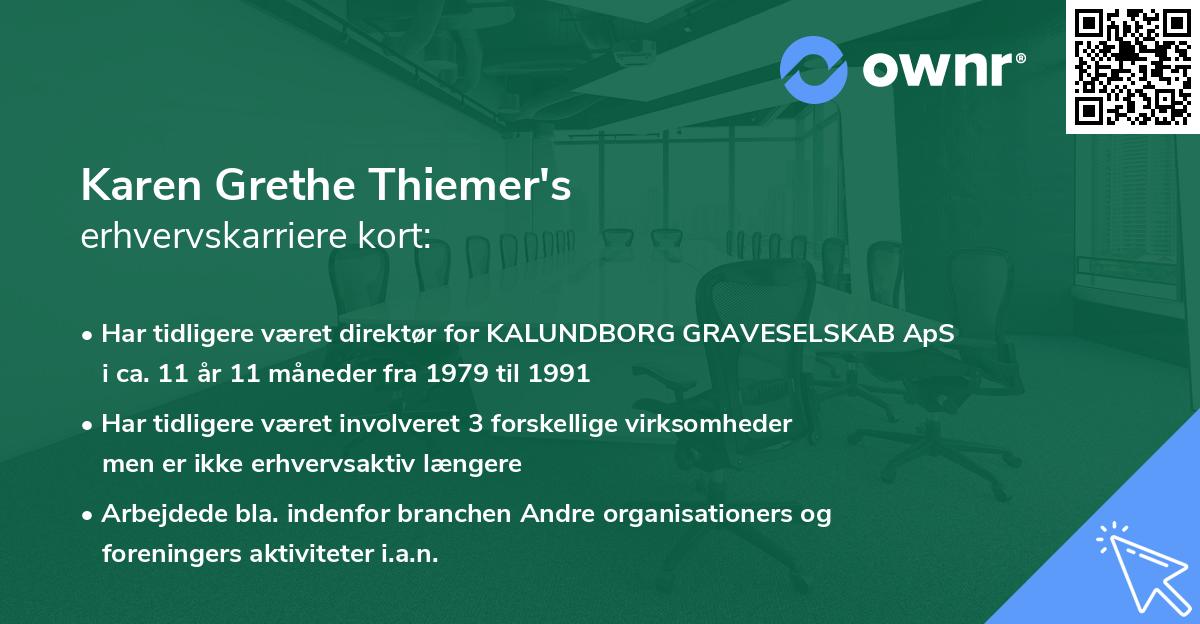 ownr®

Karen Grethe Thiemer's
erhvervskarriere kort:

• Har tidligere været direktør for KALUNDBORG GRAVESELSKAB ApS i ca. 11 år 11 måneder fra 1979 til 1991

• Har tidligere været involveret 3 forskellige virksomheder men er ikke erhvervsaktiv længere

• Arbejdede bla. indenfor branchen Andre organisationers og foreningers aktiviteter i.a.n.